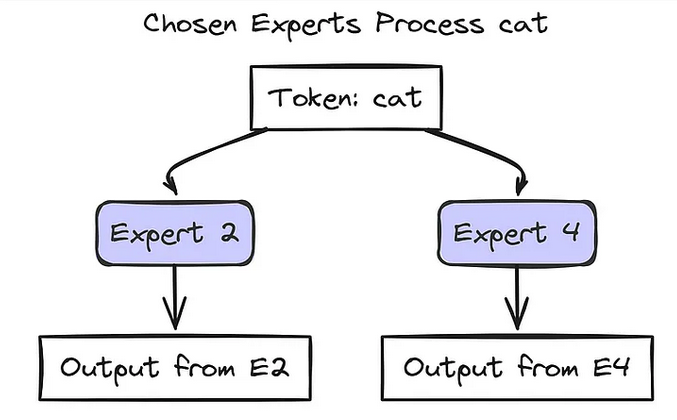 Chosen Experts Process cat

Token: cat

Expert 2

Expert 4

Output from E2

Output from E4